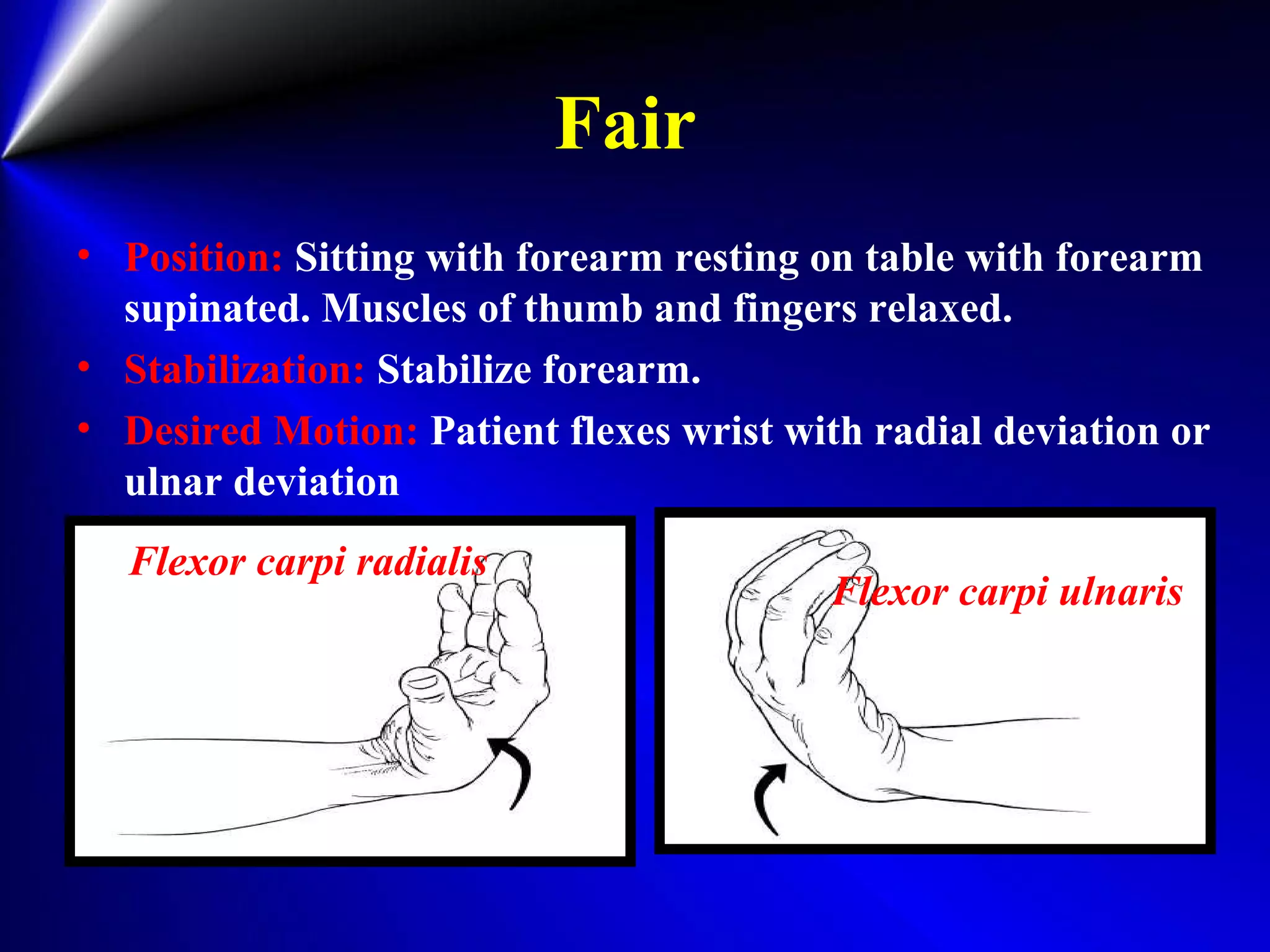 Fair

• Position: Sitting with forearm resting on table with forearm supinated. Muscles of thumb and fingers relaxed.
• Stabilization: Stabilize forearm.
• Desired Motion: Patient flexes wrist with radial deviation or ulnar deviation

Flexor carpi radialis

Flexor carpi ulnaris